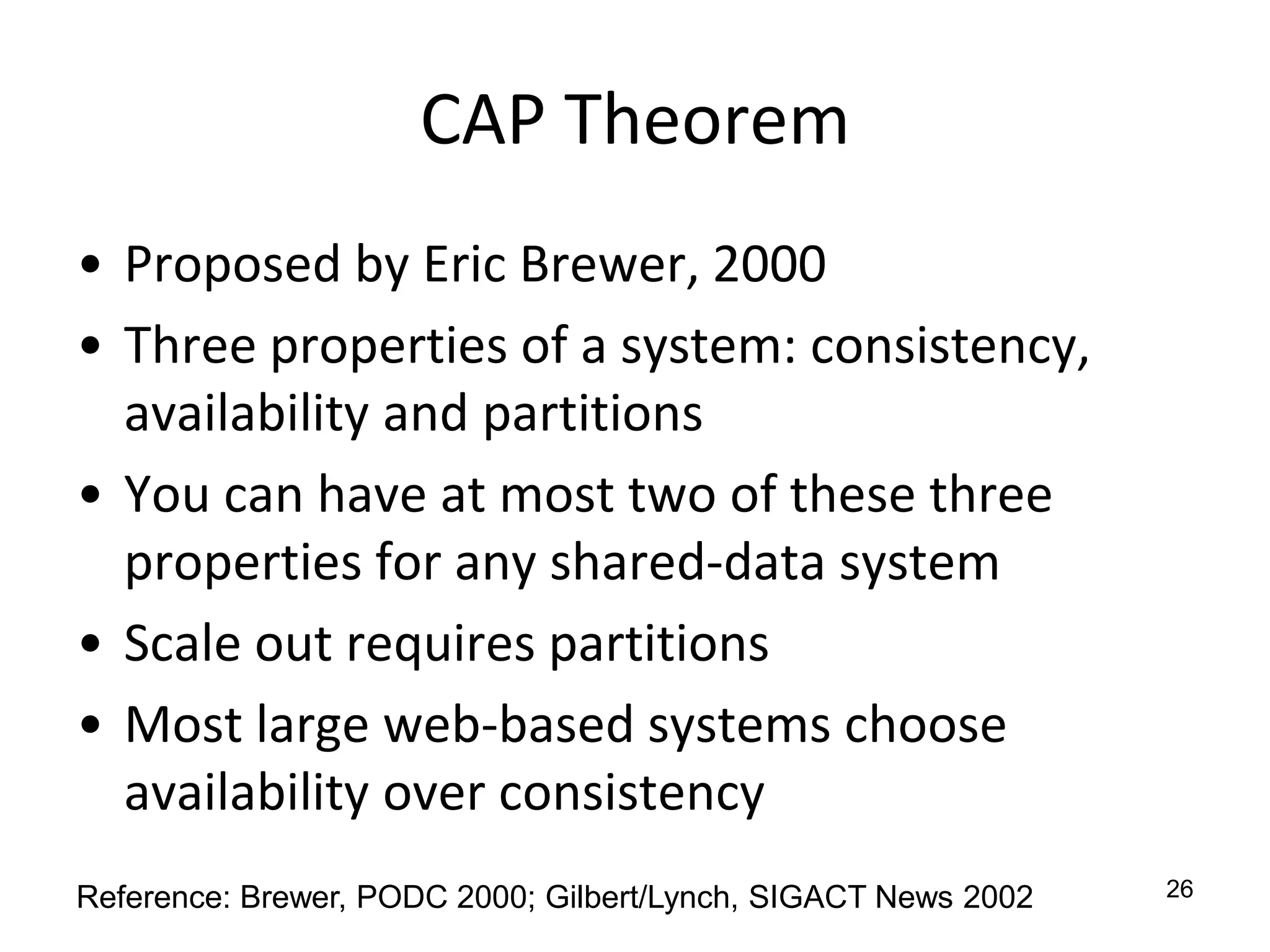 CAP Theorem

• Proposed by Eric Brewer, 2000
• Three properties of a system: consistency, availability and partitions
• You can have at most two of these three properties for any shared-data system
• Scale out requires partitions
• Most large web-based systems choose availability over consistency

Reference: Brewer, PODC 2000; Gilbert/Lynch, SIGACT News 2002

26